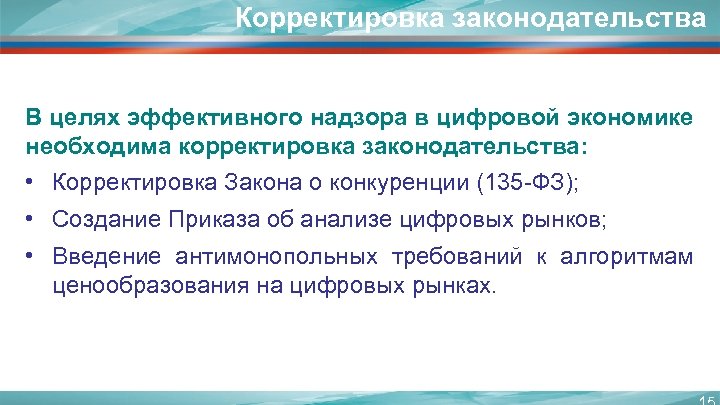 Корректировка законодательства

В целях эффективного надзора в цифровой экономике необходима корректировка законодательства:

• Корректировка Закона о конкуренции (135-ФЗ);
• Создание Приказа об анализе цифровых рынков;
• Введение антимонопольных требований к алгоритмам ценообразования на цифровых рынках.

15